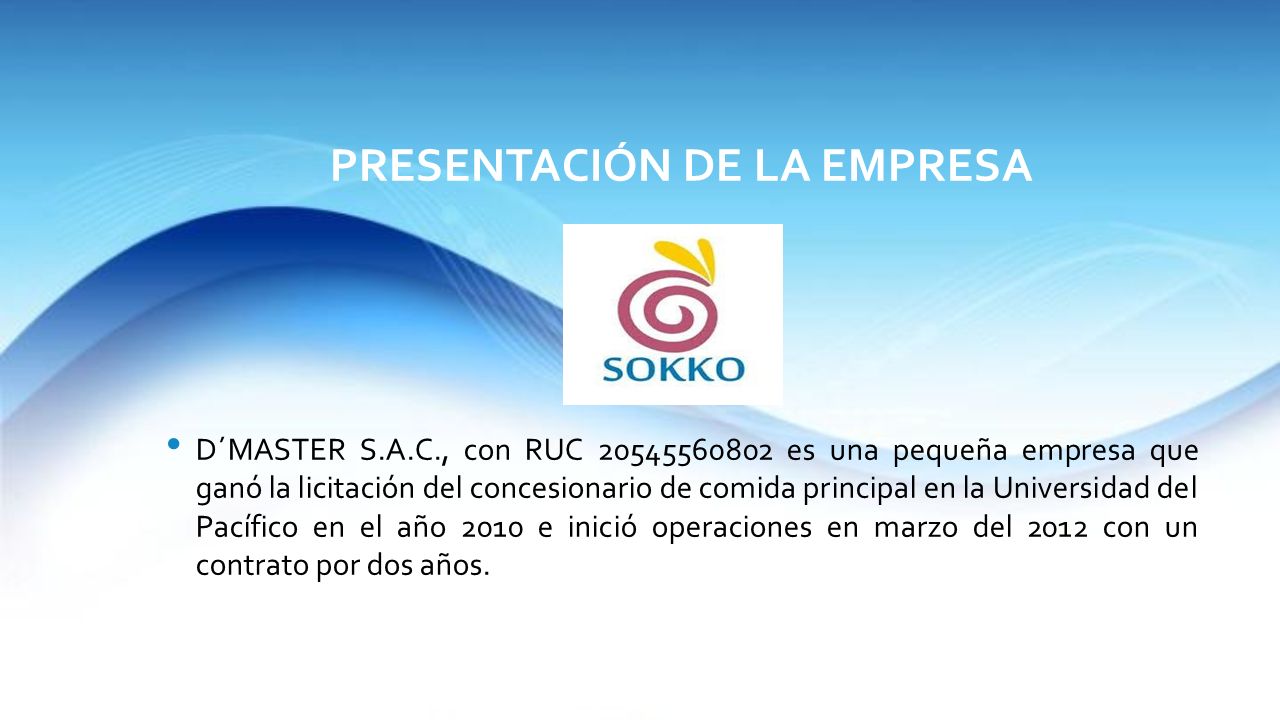 PRESENTACIÓN DE LA EMPRESA

SOKKO

• D´MASTER S.A.C., con RUC 20545560802 es una pequeña empresa que ganó la licitación del concesionario de comida principal en la Universidad del Pacífico en el año 2010 e inició operaciones en marzo del 2012 con un contrato por dos años.